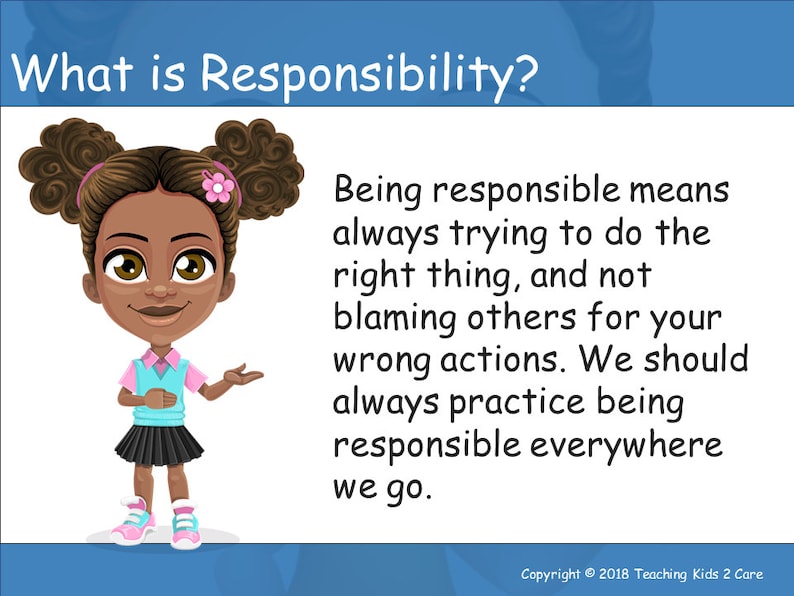 What is Responsibility?

Being responsible means always trying to do the right thing, and not blaming others for your wrong actions. We should always practice being responsible everywhere we go.

Copyright © 2018 Teaching Kids 2 Care